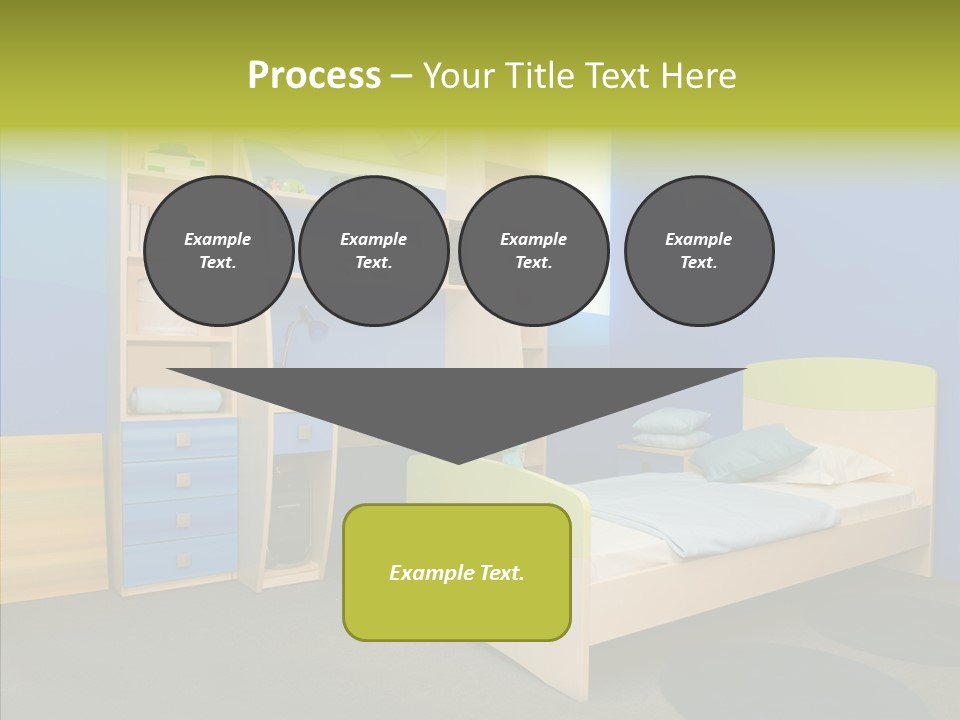 Process – Your Title Text Here

Example Text.

Example Text.

Example Text.

Example Text.

Example Text.